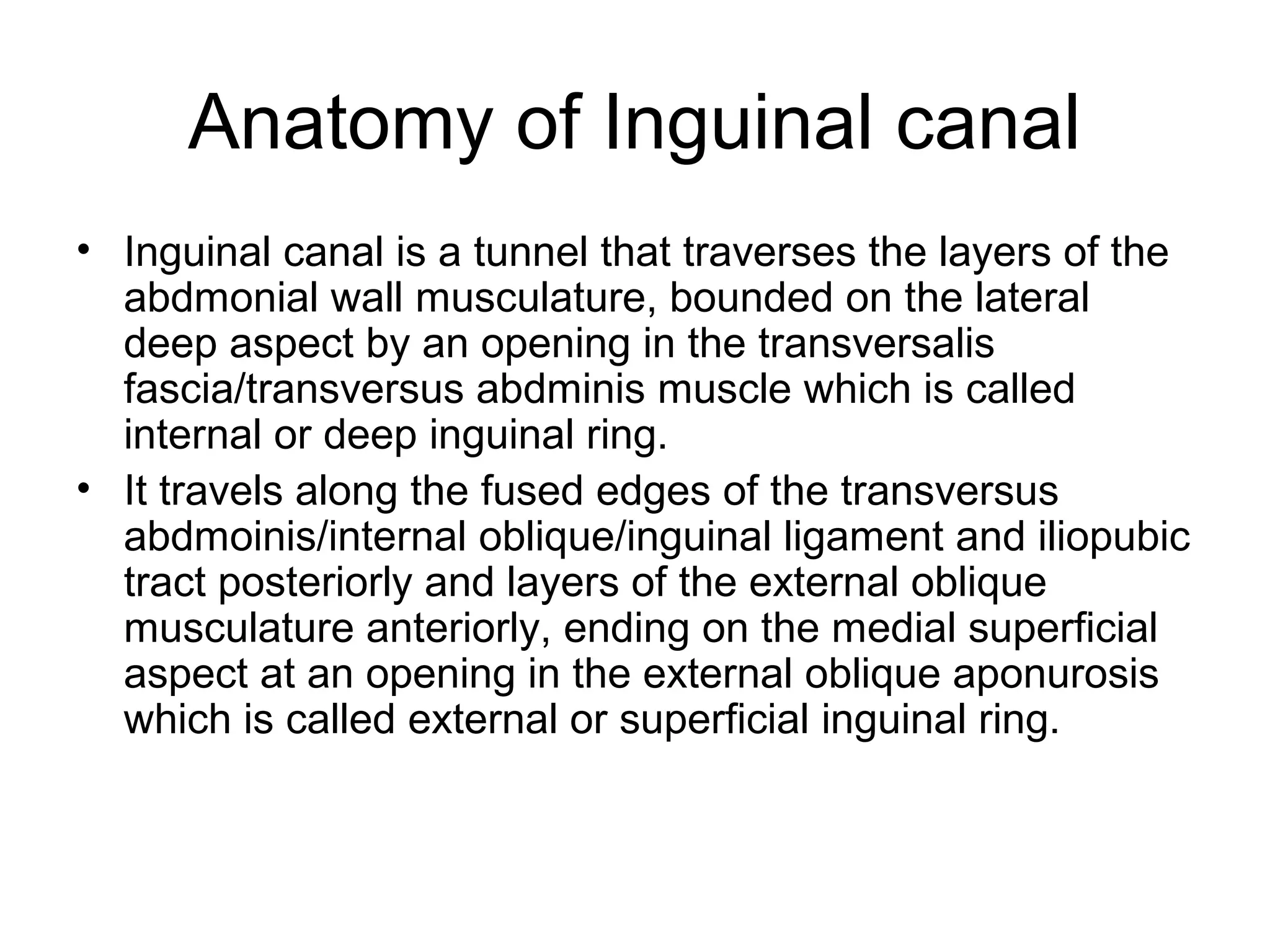 Anatomy of Inguinal canal

• Inguinal canal is a tunnel that traverses the layers of the abdmonial wall musculature, bounded on the lateral deep aspect by an opening in the transversalis fascia/transversus abdminis muscle which is called internal or deep inguinal ring.

• It travels along the fused edges of the transversus abdmoinis/internal oblique/inguinal ligament and iliopubic tract posteriorly and layers of the external oblique musculature anteriorly, ending on the medial superficial aspect at an opening in the external oblique aponurosis which is called external or superficial inguinal ring.